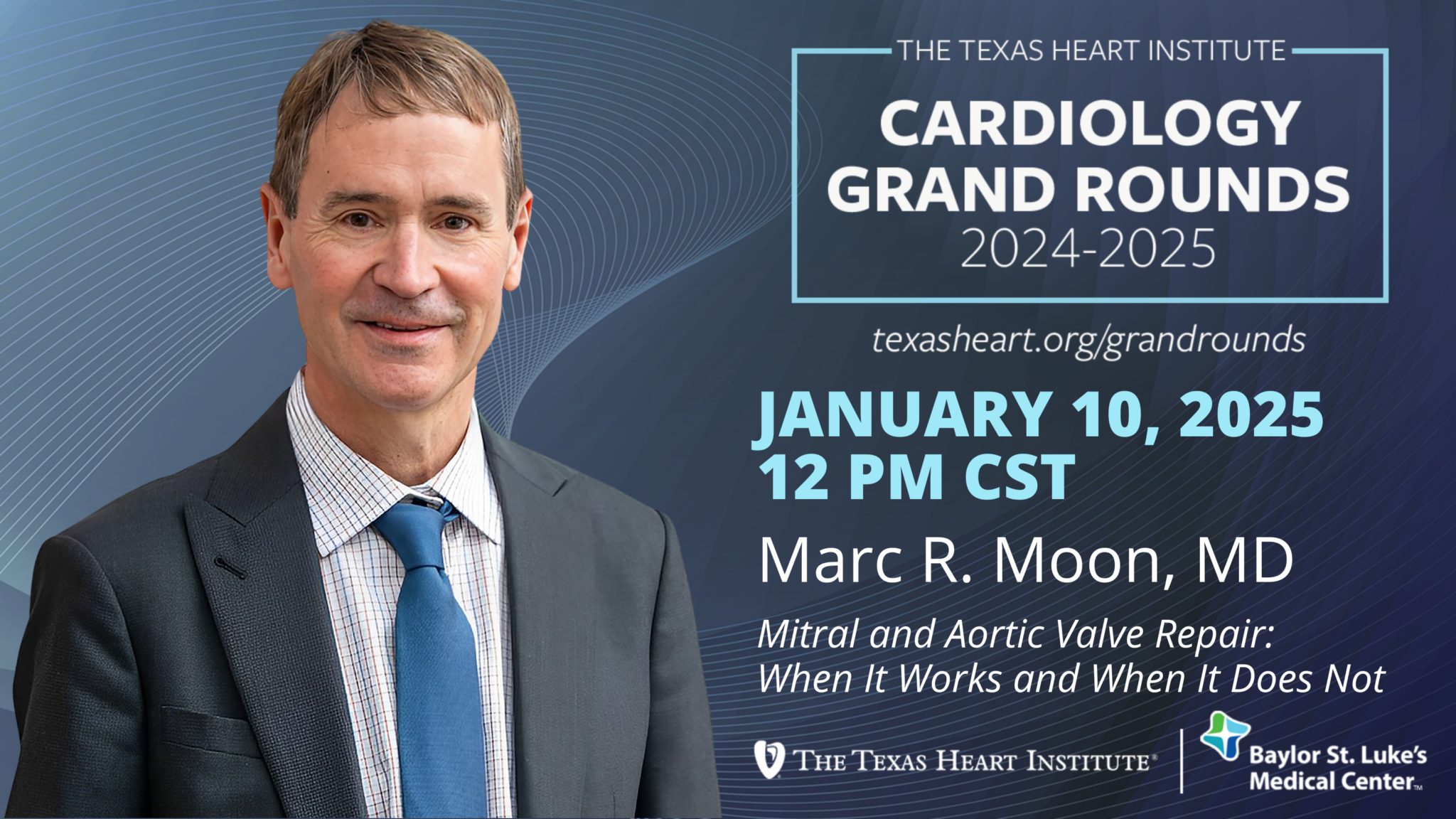 THE TEXAS HEART INSTITUTE

CARDIOLOGY GRAND ROUNDS
2024-2025

texasheart.org/grandrounds

JANUARY 10, 2025
12 PM CST

Marc R. Moon, MD

Mitral and Aortic Valve Repair: When It Works and When It Does Not

THE TEXAS HEART INSTITUTE®

Baylor St. Luke's Medical Center™